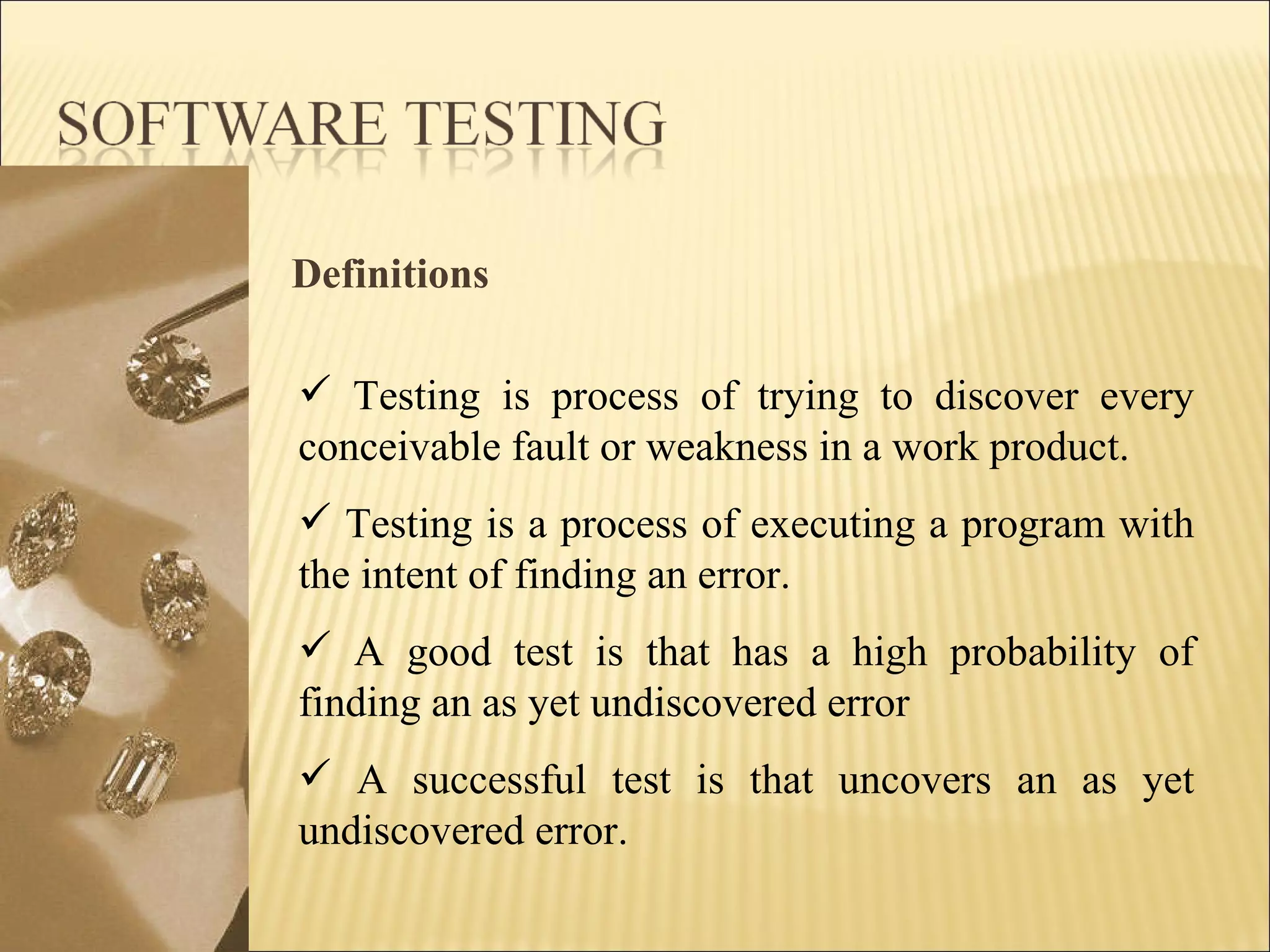 SOFTWARE TESTING

Definitions

✓ Testing is process of trying to discover every conceivable fault or weakness in a work product.

✓ Testing is a process of executing a program with the intent of finding an error.

✓ A good test is that has a high probability of finding an as yet undiscovered error

✓ A successful test is that uncovers an as yet undiscovered error.